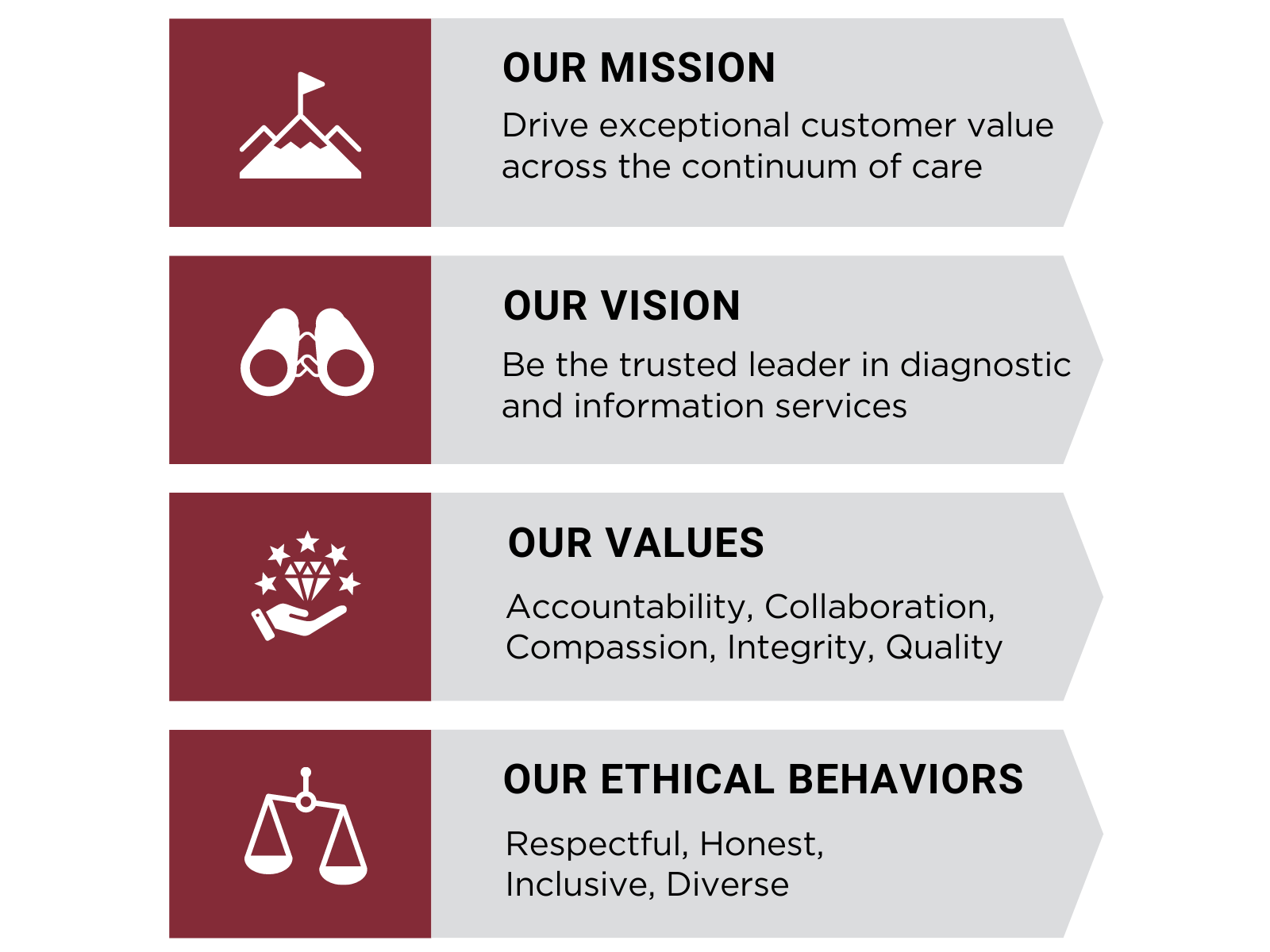 OUR MISSION

Drive exceptional customer value across the continuum of care

OUR VISION

Be the trusted leader in diagnostic and information services

OUR VALUES

Accountability, Collaboration, Compassion, Integrity, Quality

OUR ETHICAL BEHAVIORS

Respectful, Honest, Inclusive, Diverse